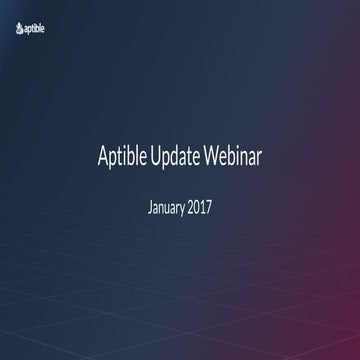 aptible

Aptible Update Webinar

January 2017